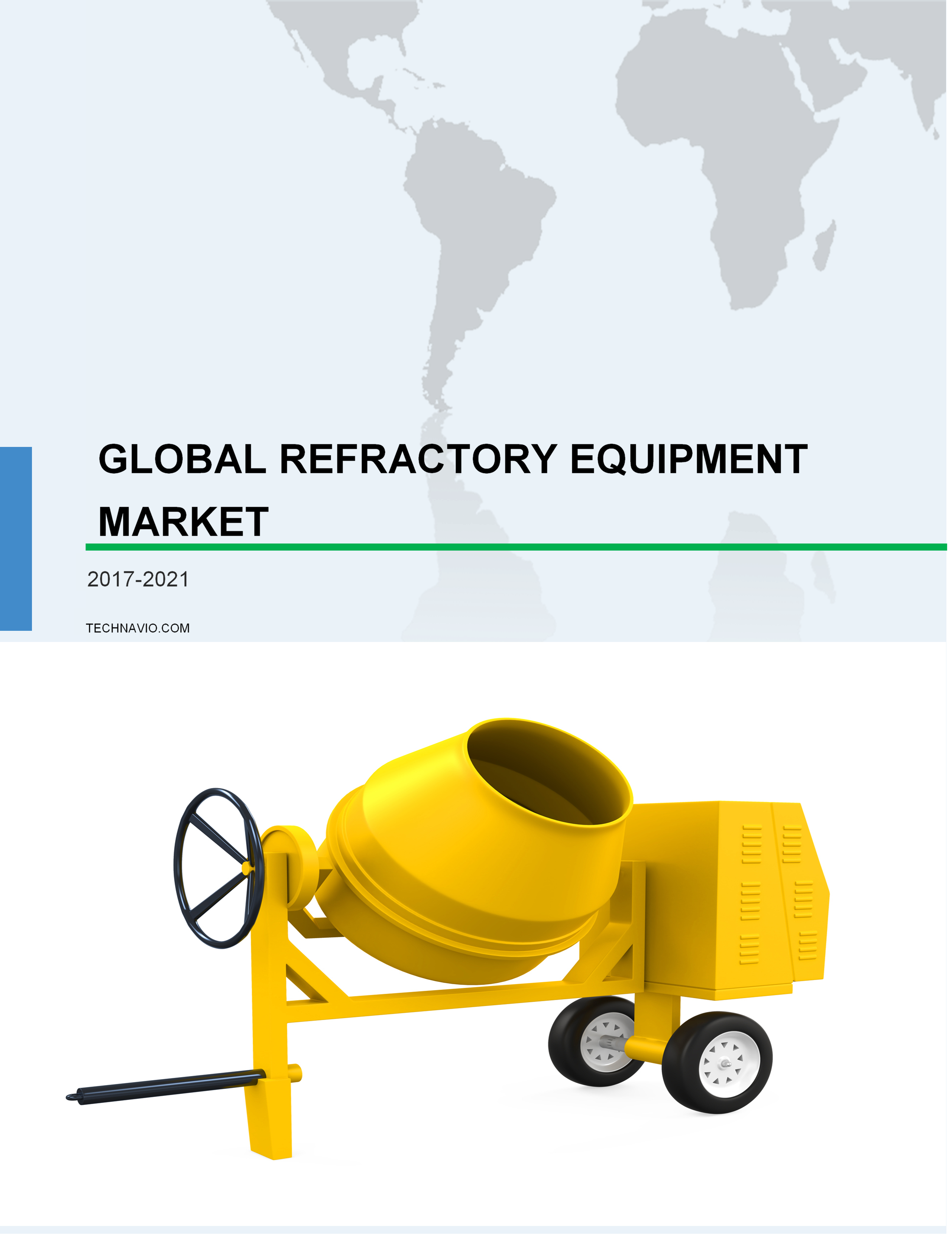 GLOBAL REFRACTORY EQUIPMENT MARKET

2017-2021

TECHNAVIO.COM